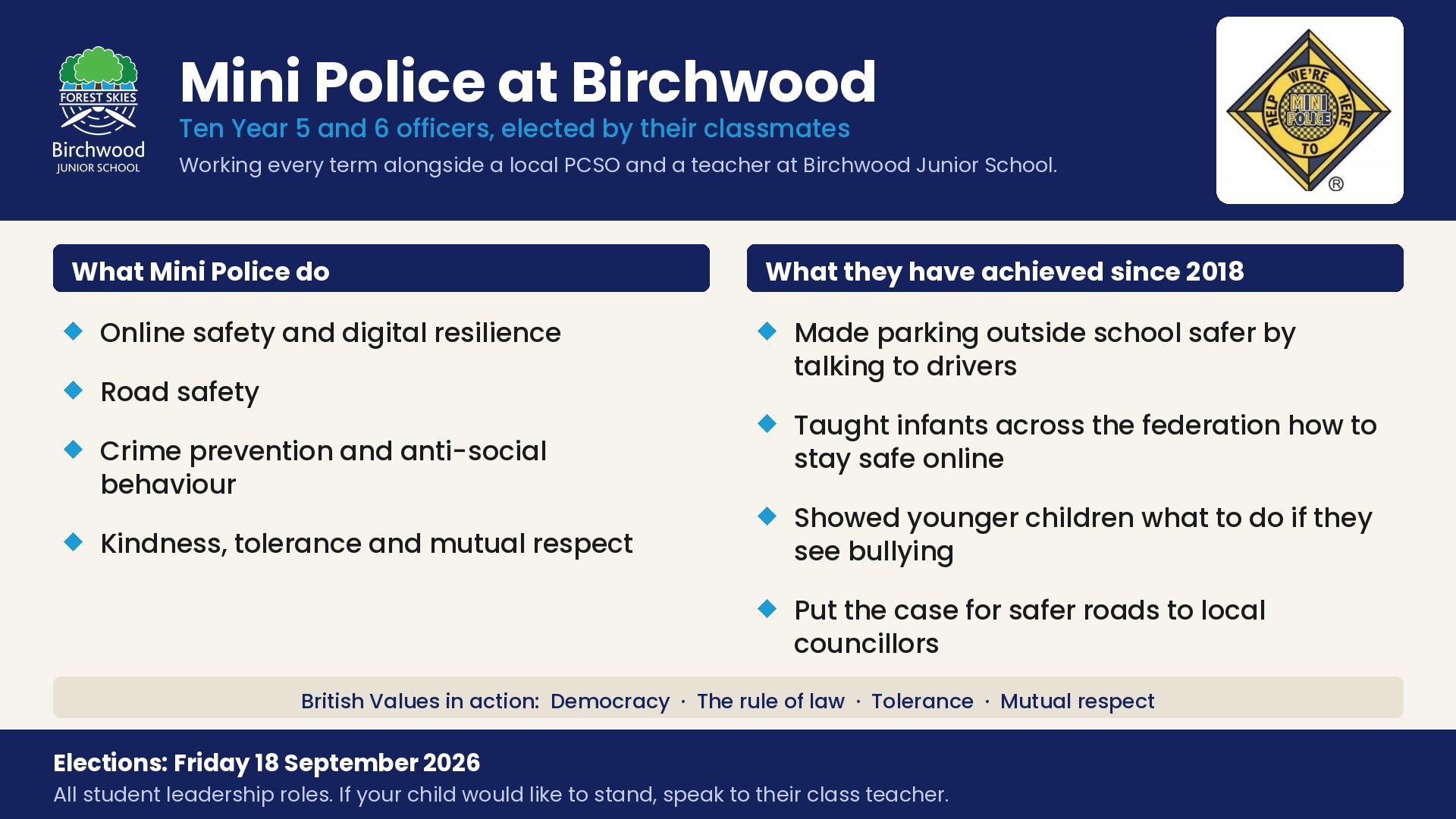 FOREST SKIES
Birchwood
JUNIOR SCHOOL

Mini Police at Birchwood

Ten Year 5 and 6 officers, elected by their classmates

Working every term alongside a local PCSO and a teacher at Birchwood Junior School.

WE'RE HERE TO HELP
MINI POLICE
®

What Mini Police do

Online safety and digital resilience

Road safety

Crime prevention and anti-social behaviour

Kindness, tolerance and mutual respect

What they have achieved since 2018

Made parking outside school safer by talking to drivers

Taught infants across the federation how to stay safe online

Showed younger children what to do if they see bullying

Put the case for safer roads to local councillors

British Values in action: Democracy · The rule of law · Tolerance · Mutual respect

Elections: Friday 18 September 2026

All student leadership roles. If your child would like to stand, speak to their class teacher.